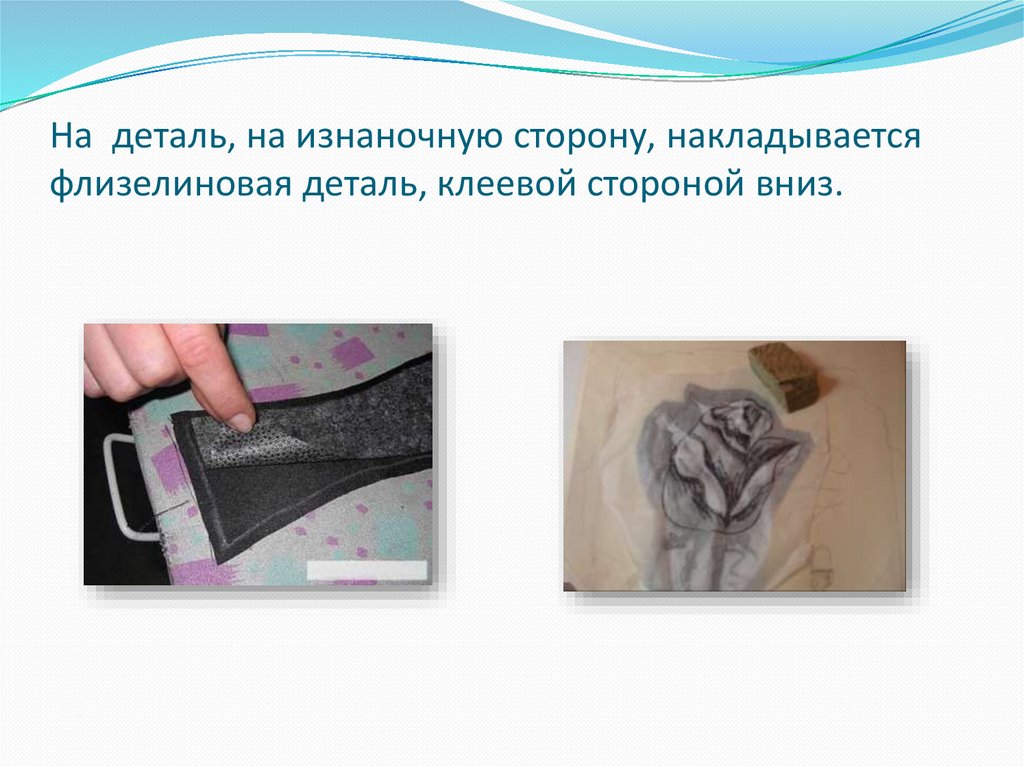 На  деталь, на изнаночную сторону, накладывается флизелиновая деталь, клеевой стороной вниз.